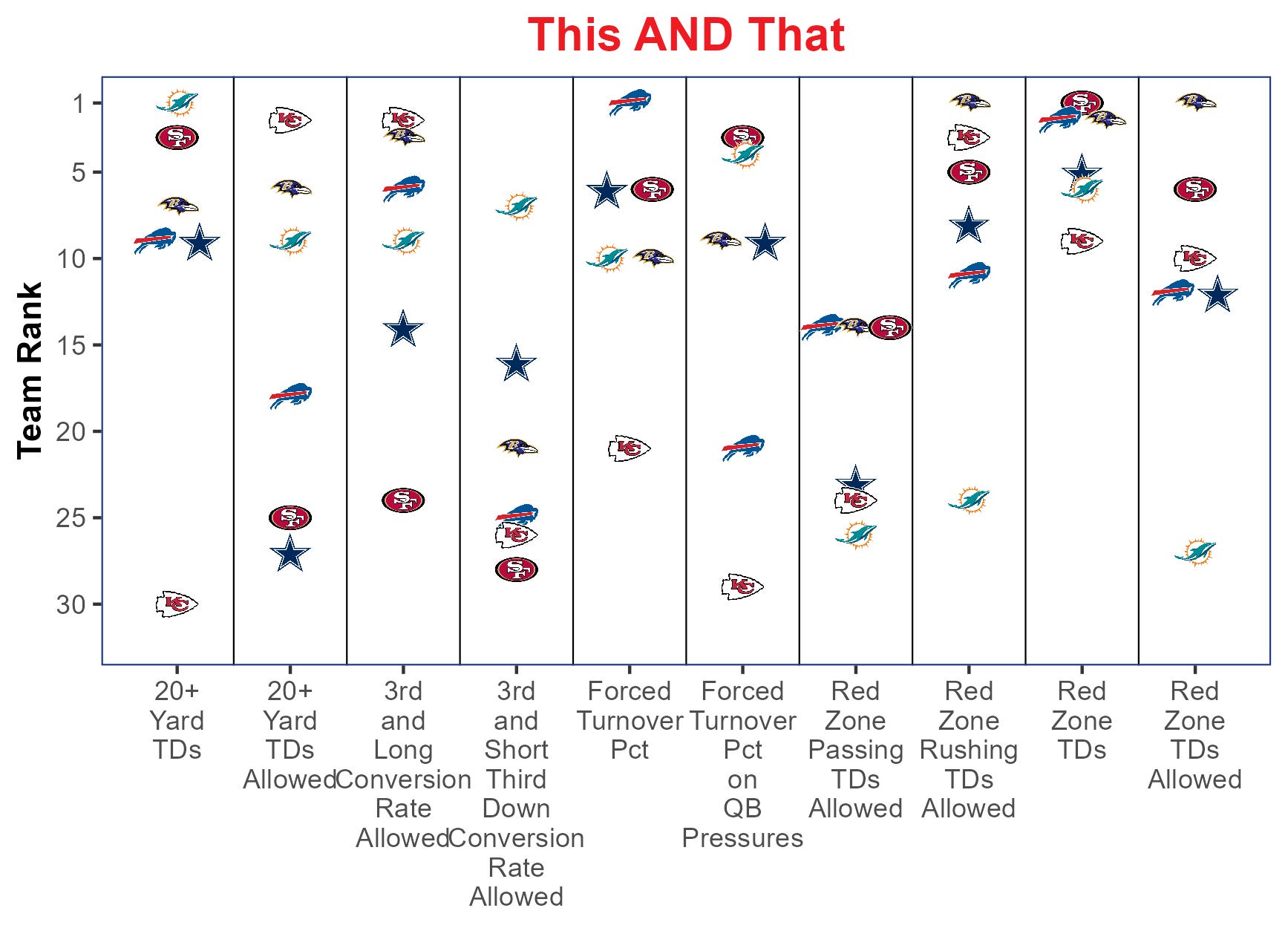 This AND That

Team Rank

1
5
10
15
20
25
30

20+ Yard TDs

20+ Yard TDs Allowed

3rd and Long Conversion Rate Allowed

3rd and Short Third Down Conversion Rate Allowed

Forced Turnover Pct

Forced Turnover Pct on QB Pressures

Red Zone Passing TDs Allowed

Red Zone Rushing TDs Allowed

Red Zone TDs

Red Zone TDs Allowed